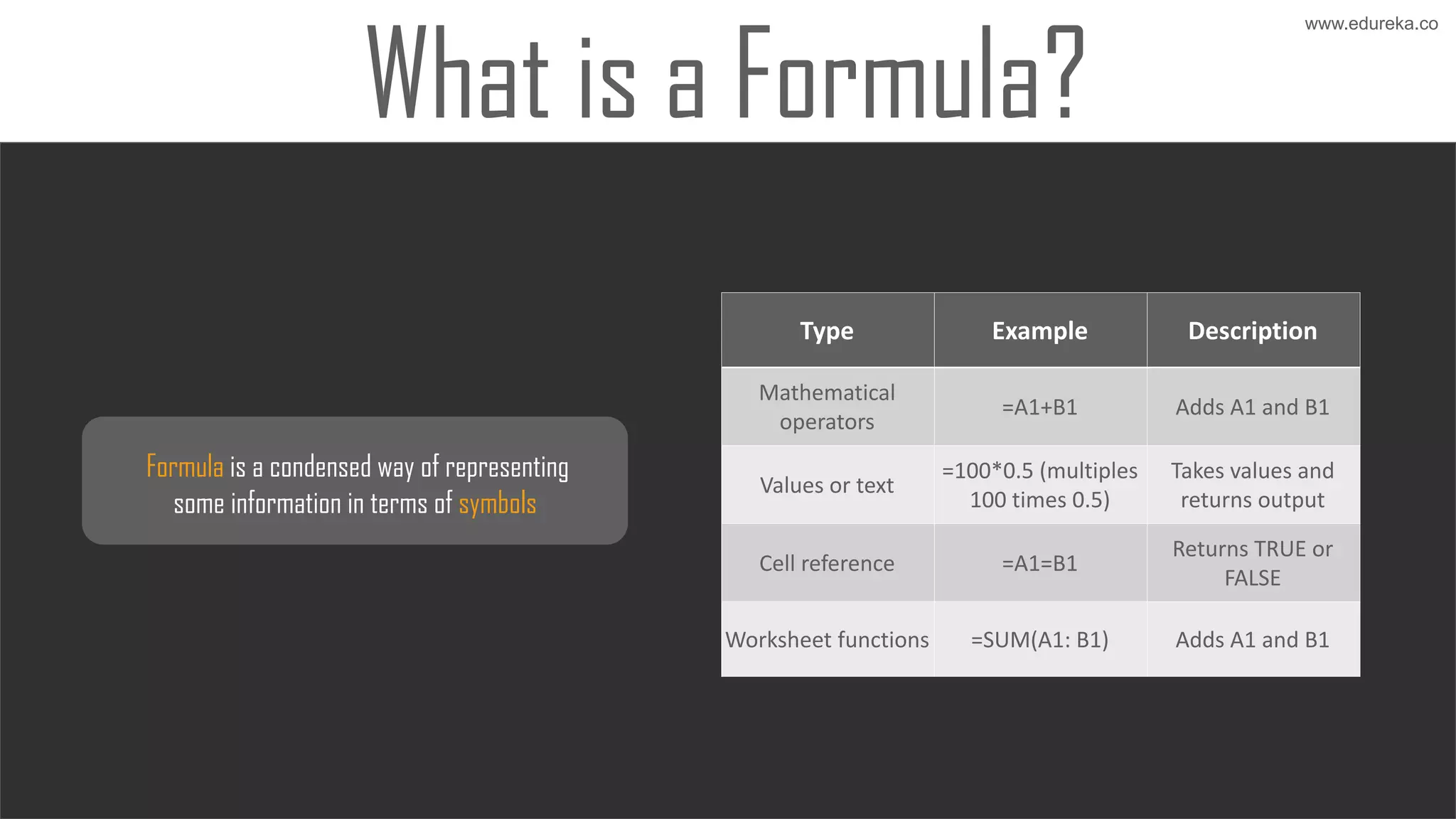 What is a Formula?

www.edureka.co

Formula is a condensed way of representing some information in terms of symbols

| Type | Example | Description |
|---|---|---|
| Mathematical operators | =A1+B1 | Adds A1 and B1 |
| Values or text | =100*0.5 (multiples 100 times 0.5) | Takes values and returns output |
| Cell reference | =A1=B1 | Returns TRUE or FALSE |
| Worksheet functions | =SUM(A1: B1) | Adds A1 and B1 |